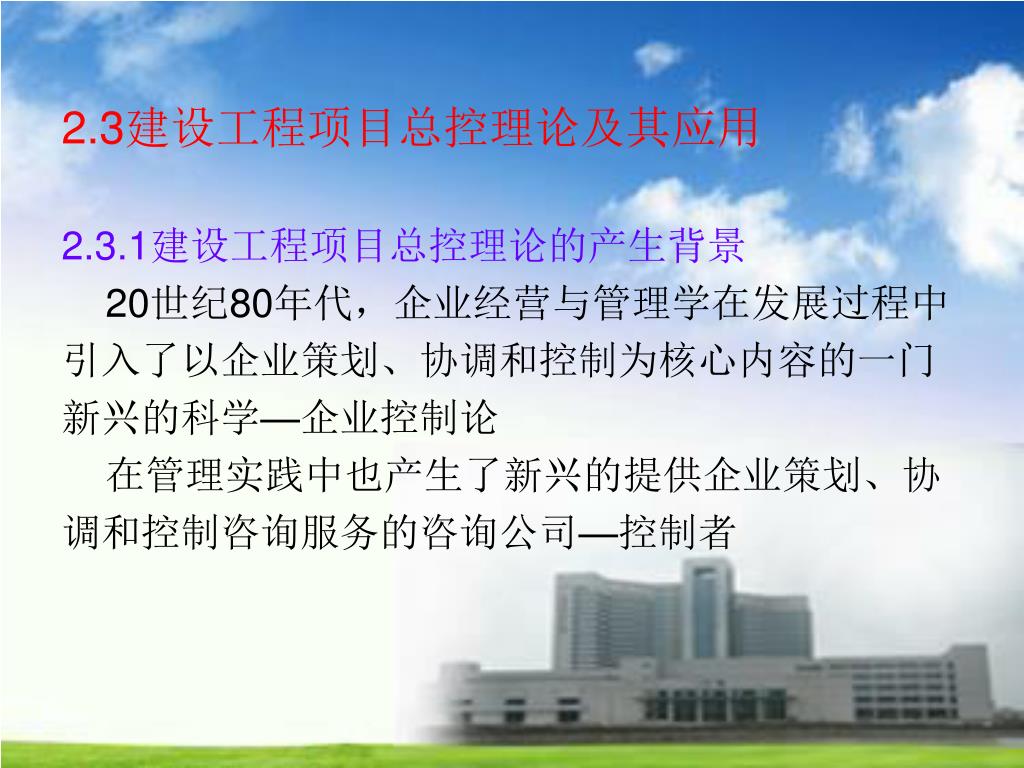 2.3建设工程项目总控理论及其应用

2.3.1建设工程项目总控理论的产生背景

20世纪80年代，企业经营与管理学在发展过程中引入了以企业策划、协调和控制为核心内容的一门新兴的科学—企业控制论

在管理实践中也产生了新兴的提供企业策划、协调和控制咨询服务的咨询公司—控制者